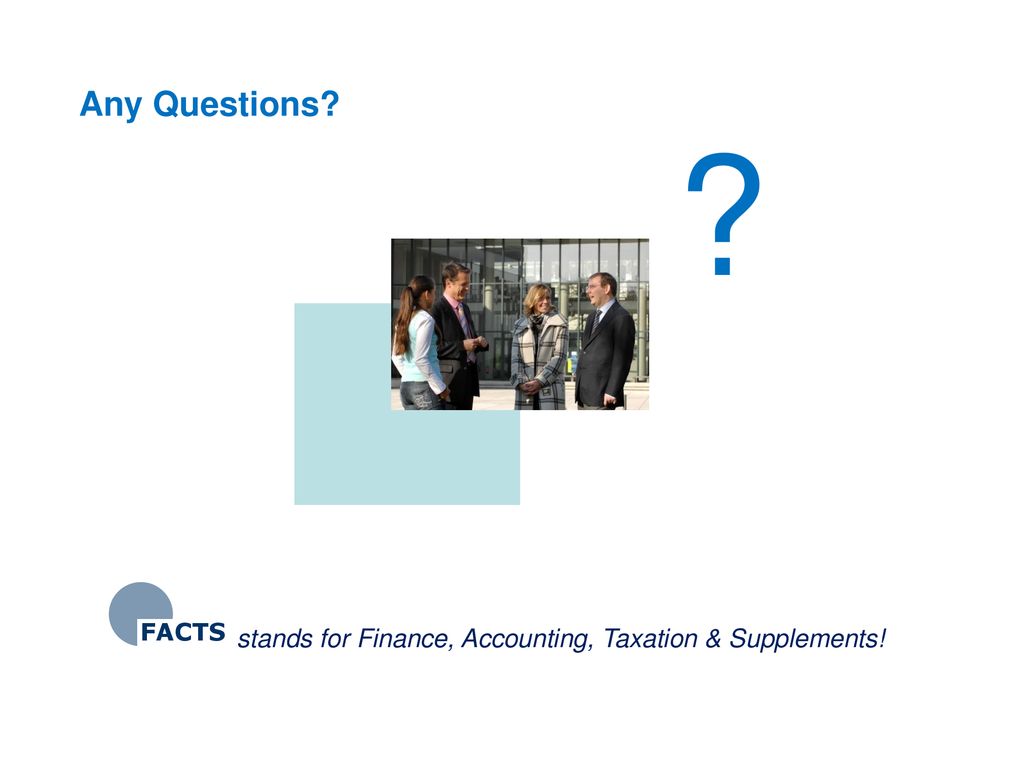 Any Questions?

?

FACTS stands for Finance, Accounting, Taxation & Supplements!